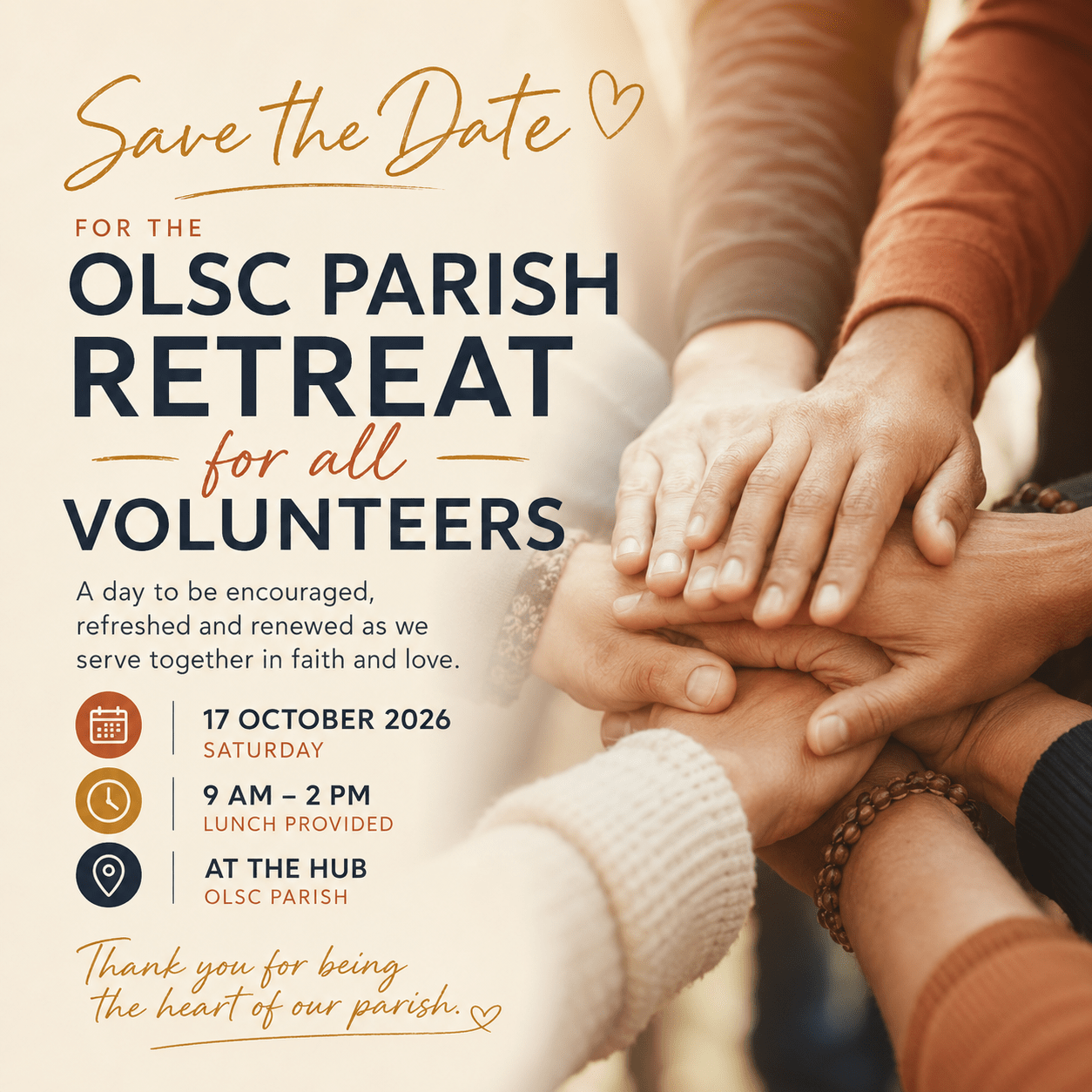 Save the Date

FOR THE

OLSC PARISH RETREAT

for all

VOLUNTEERS

A day to be encouraged, refreshed and renewed as we serve together in faith and love.

17 OCTOBER 2026
SATURDAY

9 AM – 2 PM
LUNCH PROVIDED

AT THE HUB
OLSC PARISH

Thank you for being the heart of our parish.